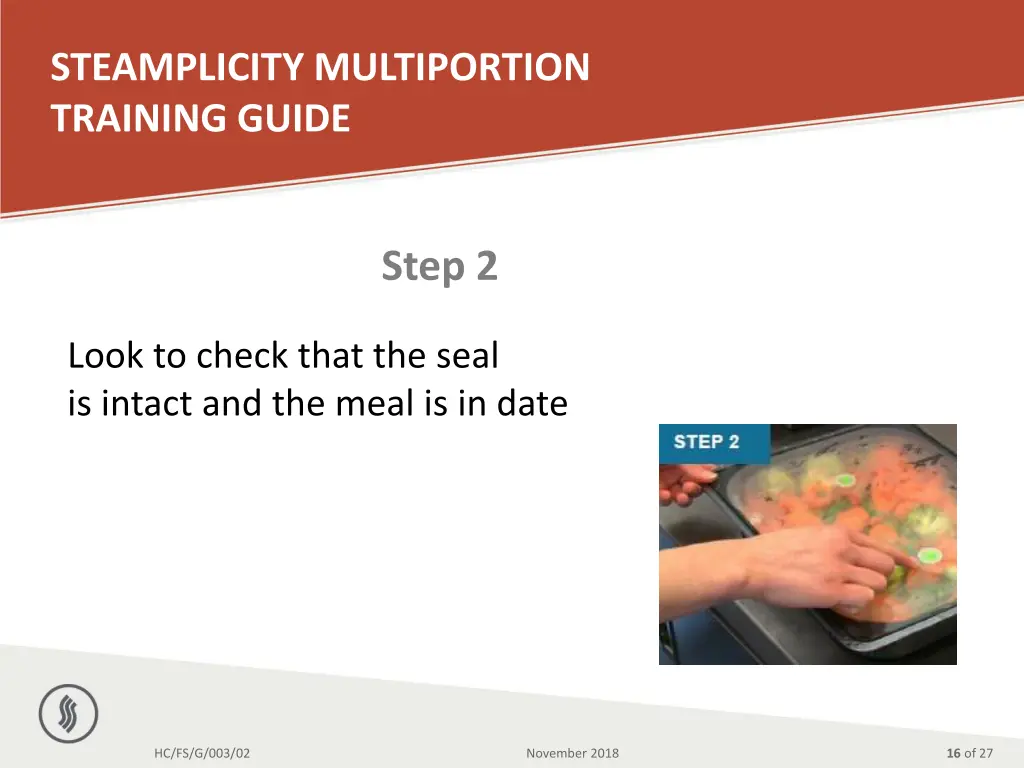 STEAMPLICITY MULTIPORTION TRAINING GUIDE

Step 2

Look to check that the seal is intact and the meal is in date

STEP 2

HC/FS/G/003/02

November 2018

16 of 27